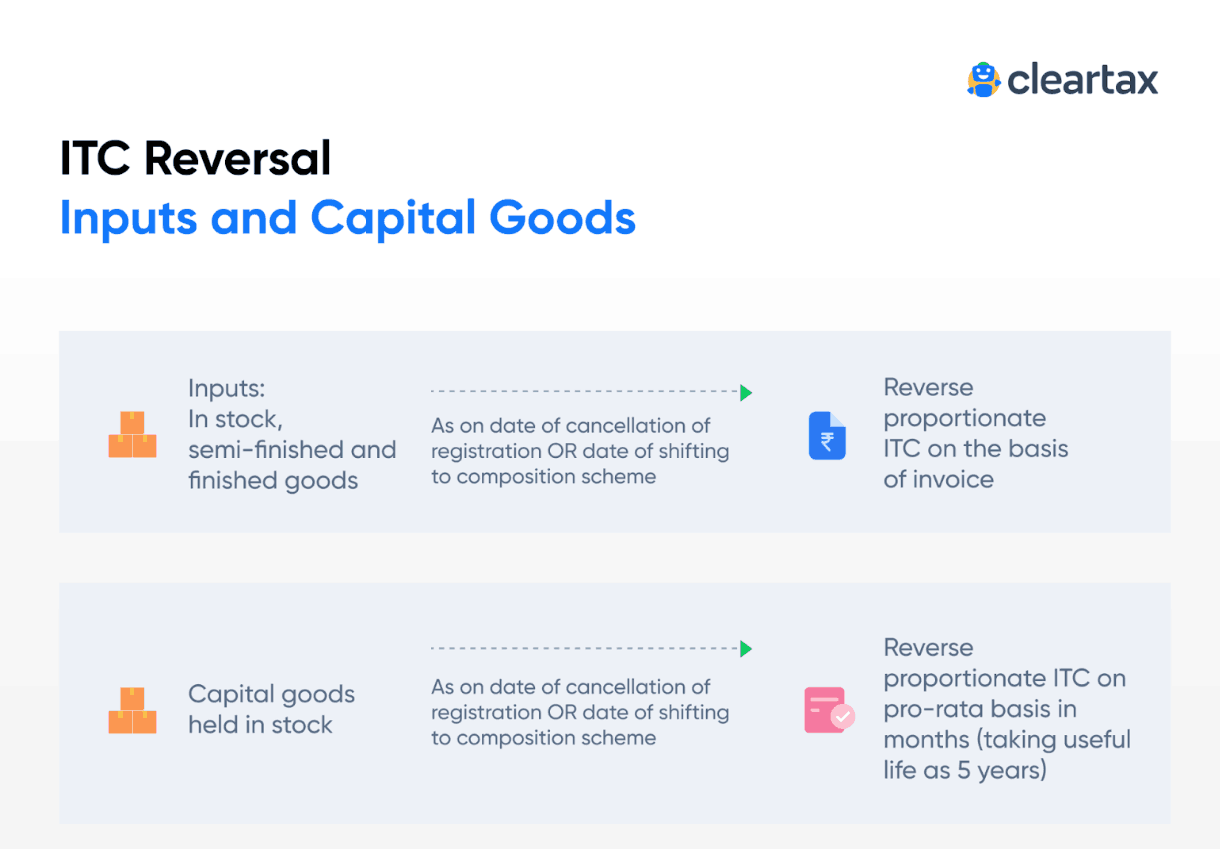 cleartax

ITC Reversal
Inputs and Capital Goods

Inputs:
In stock, semi-finished and finished goods

As on date of cancellation of registration OR date of shifting to composition scheme

₹

Reverse proportionate ITC on the basis of invoice

Capital goods held in stock

As on date of cancellation of registration OR date of shifting to composition scheme

Reverse proportionate ITC on pro-rata basis in months (taking useful life as 5 years)